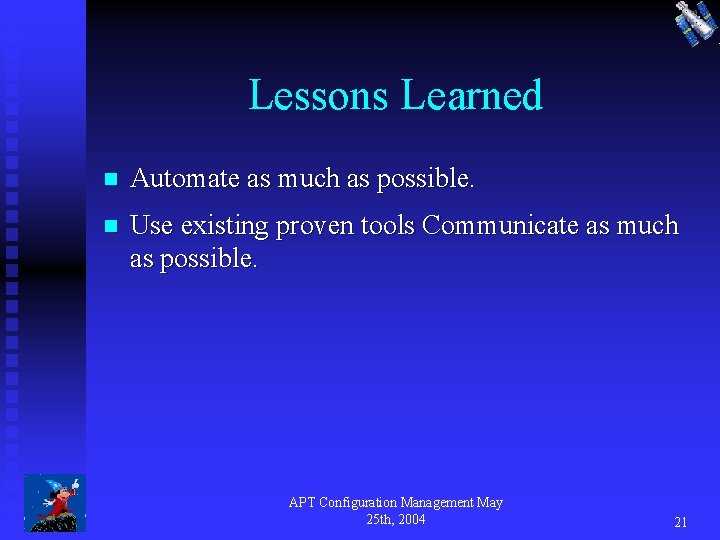 Lessons Learned

- Automate as much as possible.
- Use existing proven tools Communicate as much as possible.

APT Configuration Management May 25th, 2004

21